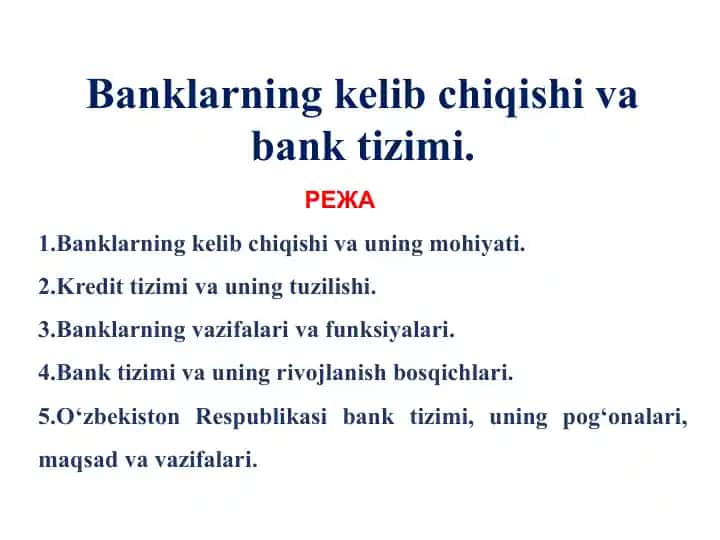 Banklarning kelib chiqishi va bank tizimi.

РЕЖА

1.Banklarning kelib chiqishi va uning mohiyati.

2.Kredit tizimi va uning tuzilishi.

3.Banklarning vazifalari va funksiyalari.

4.Bank tizimi va uning rivojlanish bosqichlari.

5.O‘zbekiston Respublikasi bank tizimi, uning pog‘onalari, maqsad va vazifalari.